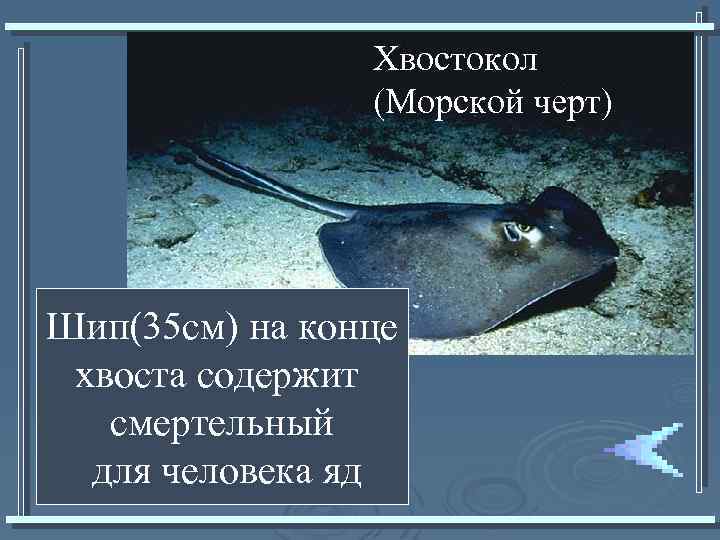 Хвостокол
(Морской черт)

Шип(35см) на конце хвоста содержит смертельный для человека яд